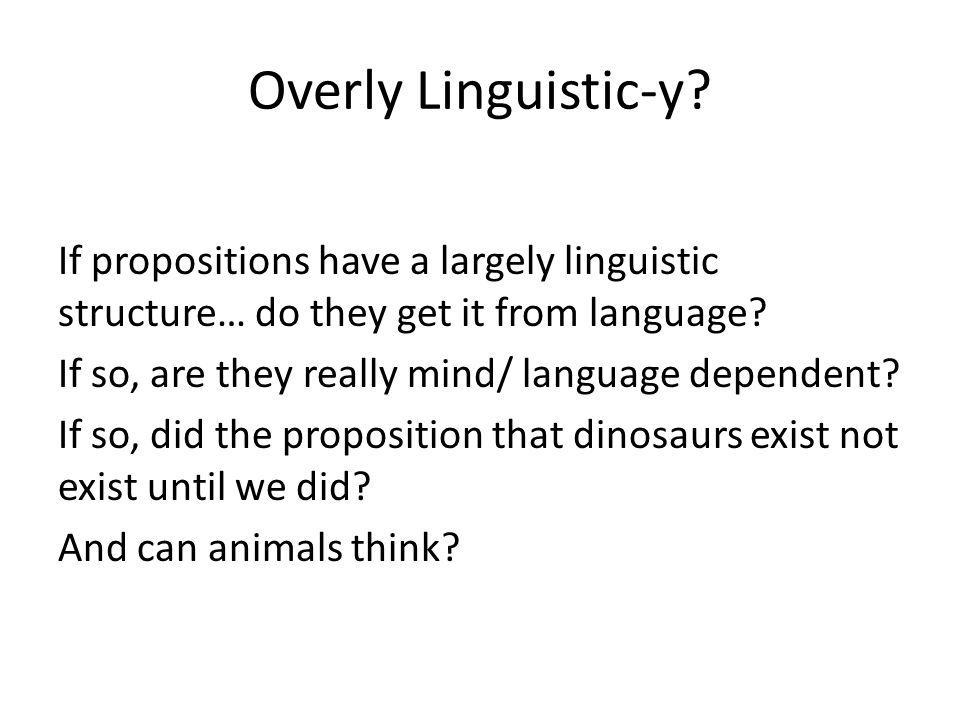 Overly Linguistic-y?

If propositions have a largely linguistic structure… do they get it from language?

If so, are they really mind/ language dependent?

If so, did the proposition that dinosaurs exist not exist until we did?

And can animals think?